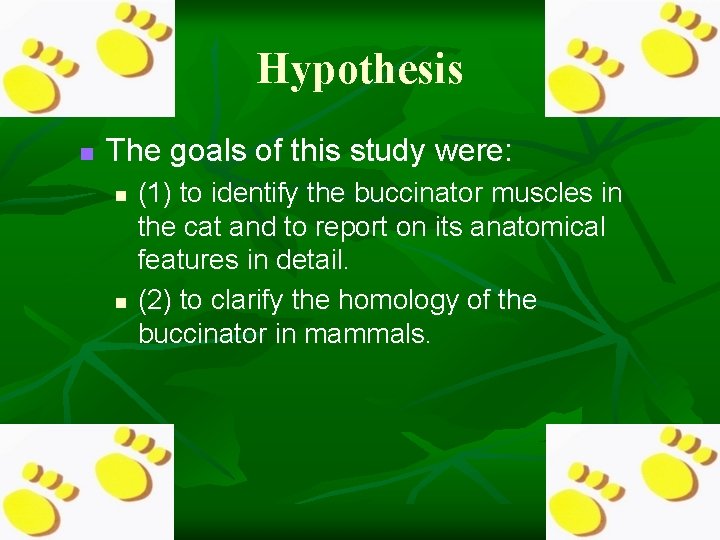 Hypothesis

The goals of this study were:

(1) to identify the buccinator muscles in the cat and to report on its anatomical features in detail.

(2) to clarify the homology of the buccinator in mammals.